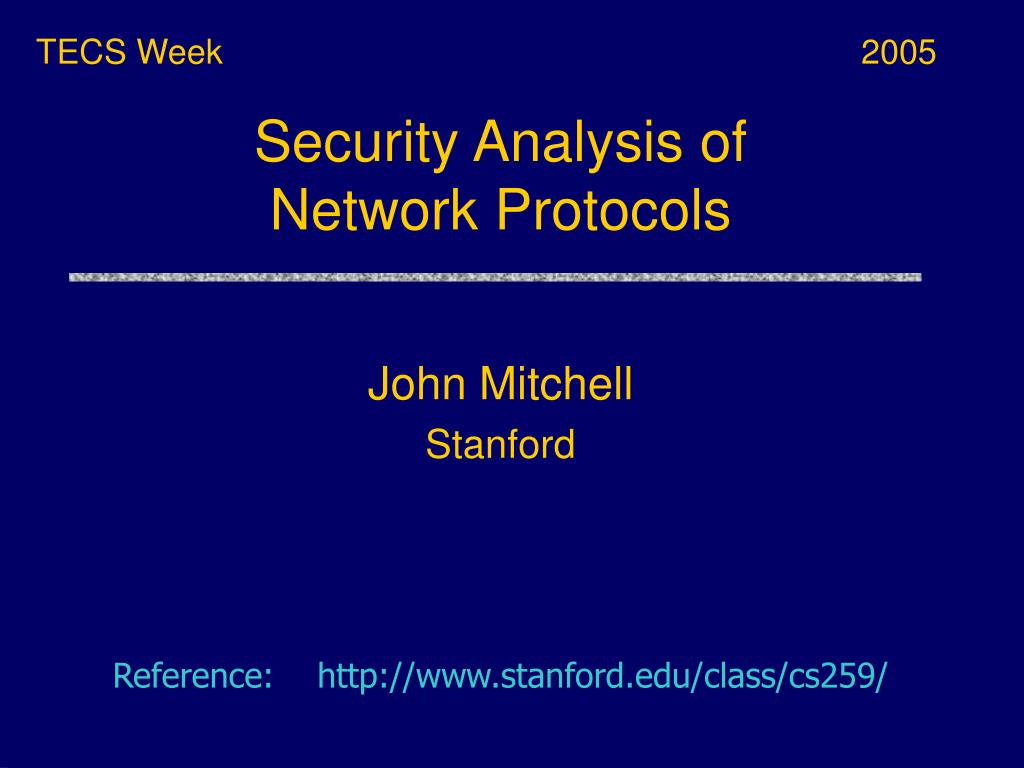 TECS Week 2005

Security Analysis of Network Protocols

John Mitchell
Stanford

Reference: http://www.stanford.edu/class/cs259/